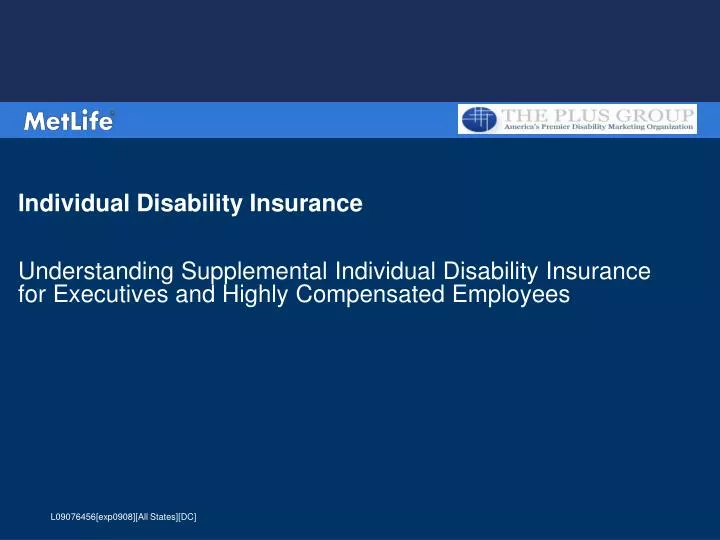 MetLife®

THE PLUS GROUP
America's Premier Disability Marketing Organization

Individual Disability Insurance

Understanding Supplemental Individual Disability Insurance for Executives and Highly Compensated Employees

L09076456[exp0908][All States][DC]